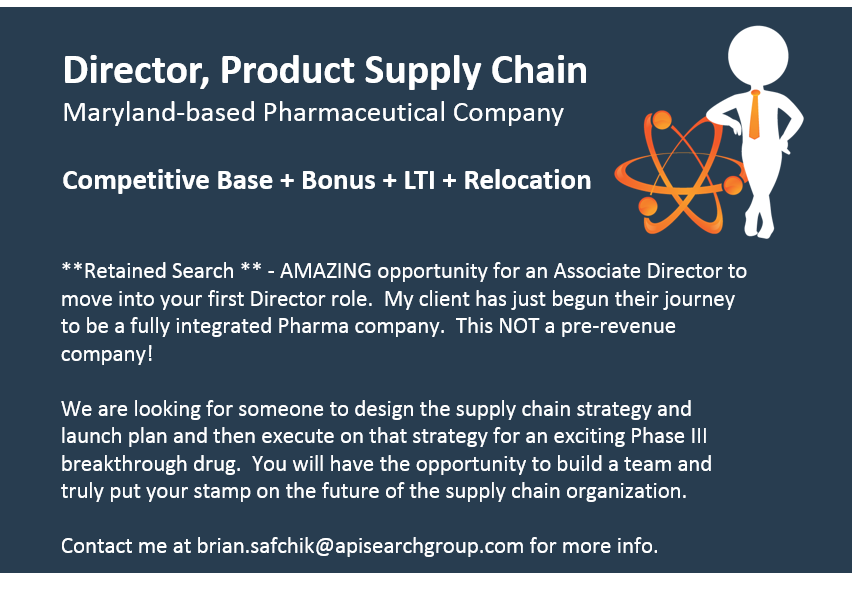 Director, Product Supply Chain
Maryland-based Pharmaceutical Company

Competitive Base + Bonus + LTI + Relocation

**Retained Search ** - AMAZING opportunity for an Associate Director to move into your first Director role. My client has just begun their journey to be a fully integrated Pharma company. This NOT a pre-revenue company!

We are looking for someone to design the supply chain strategy and launch plan and then execute on that strategy for an exciting Phase III breakthrough drug. You will have the opportunity to build a team and truly put your stamp on the future of the supply chain organization.

Contact me at brian.safchik@apisearchgroup.com for more info.